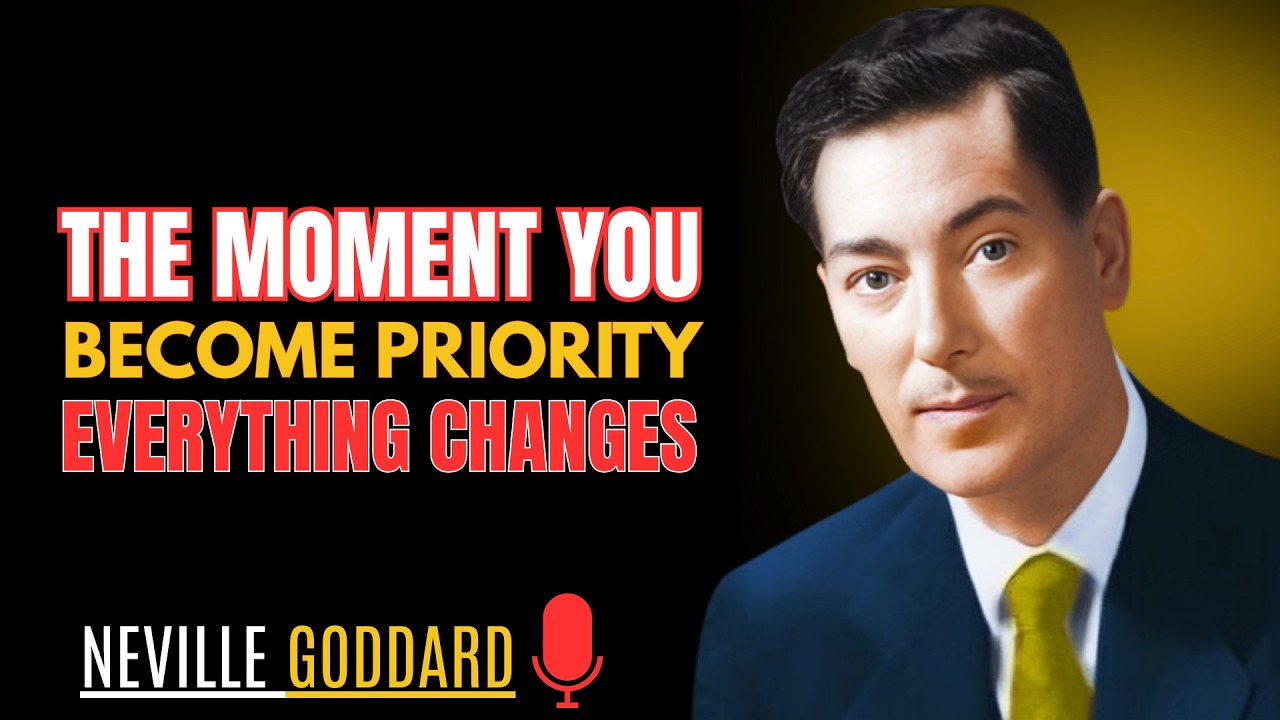 THE MOMENT YOU
BECOME PRIORITY
EVERYTHING CHANGES

NEVILLE GODDARD